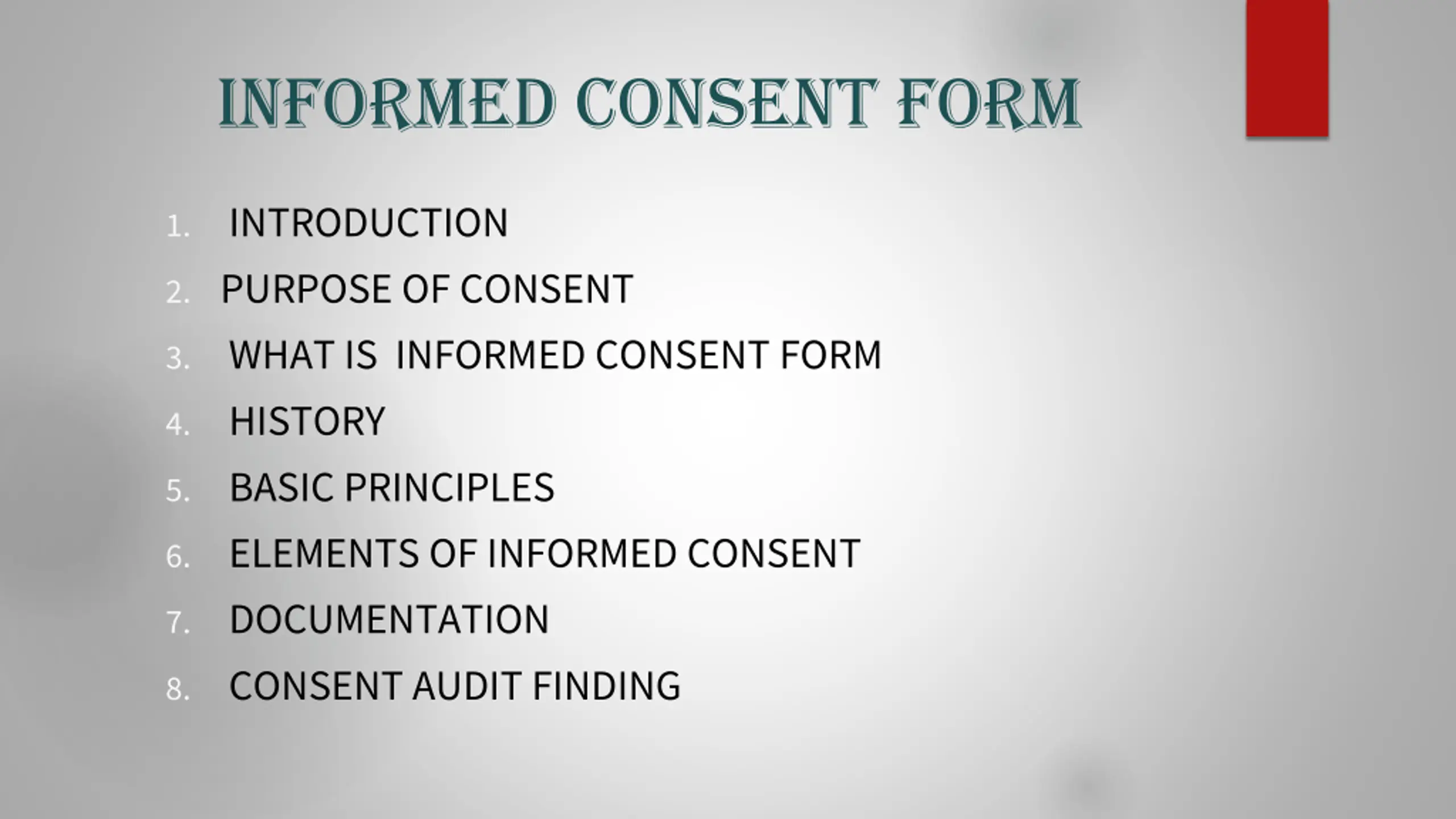 INFORMED CONSENT FORM

1. INTRODUCTION
2. PURPOSE OF CONSENT
3. WHAT IS INFORMED CONSENT FORM
4. HISTORY
5. BASIC PRINCIPLES
6. ELEMENTS OF INFORMED CONSENT
7. DOCUMENTATION
8. CONSENT AUDIT FINDING